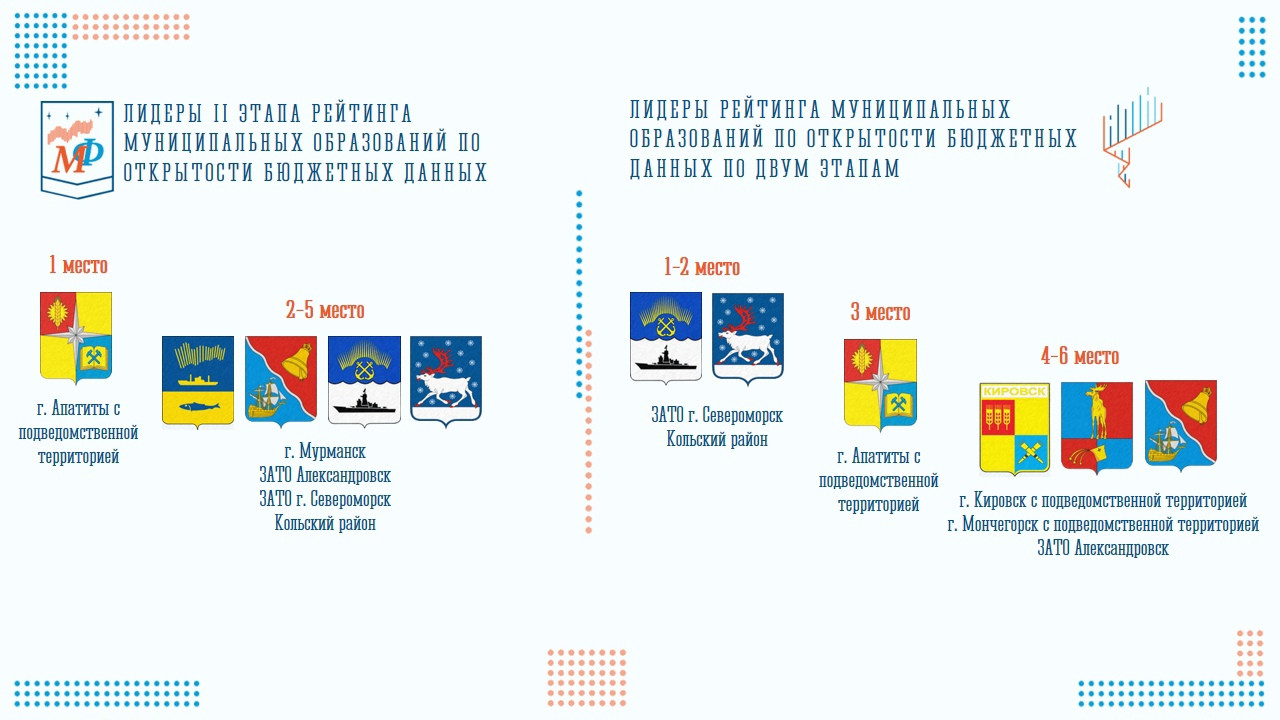 МФ

ЛИДЕРЫ II ЭТАПА РЕЙТИНГА МУНИЦИПАЛЬНЫХ ОБРАЗОВАНИЙ ПО ОТКРЫТОСТИ БЮДЖЕТНЫХ ДАННЫХ

1 место

г. Апатиты с подведомственной территорией

2-5 место

г. Мурманск
ЗАТО Александровск
ЗАТО г. Североморск
Кольский район

ЛИДЕРЫ РЕЙТИНГА МУНИЦИПАЛЬНЫХ ОБРАЗОВАНИЙ ПО ОТКРЫТОСТИ БЮДЖЕТНЫХ ДАННЫХ ПО ДВУМ ЭТАПАМ

1-2 место

ЗАТО г. Североморск
Кольский район

3 место

г. Апатиты с подведомственной территорией

4-6 место

КИРОВСК

г. Кировск с подведомственной территорией
г. Мончегорск с подведомственной территорией
ЗАТО Александровск